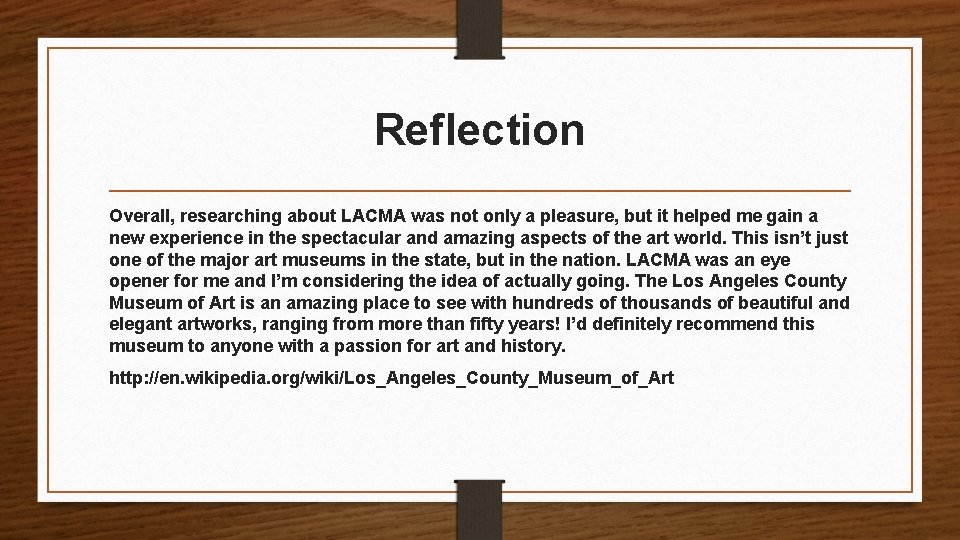 Reflection

Overall, researching about LACMA was not only a pleasure, but it helped me gain a new experience in the spectacular and amazing aspects of the art world. This isn’t just one of the major art museums in the state, but in the nation. LACMA was an eye opener for me and I’m considering the idea of actually going. The Los Angeles County Museum of Art is an amazing place to see with hundreds of thousands of beautiful and elegant artworks, ranging from more than fifty years! I’d definitely recommend this museum to anyone with a passion for art and history.

http://en.wikipedia.org/wiki/Los_Angeles_County_Museum_of_Art